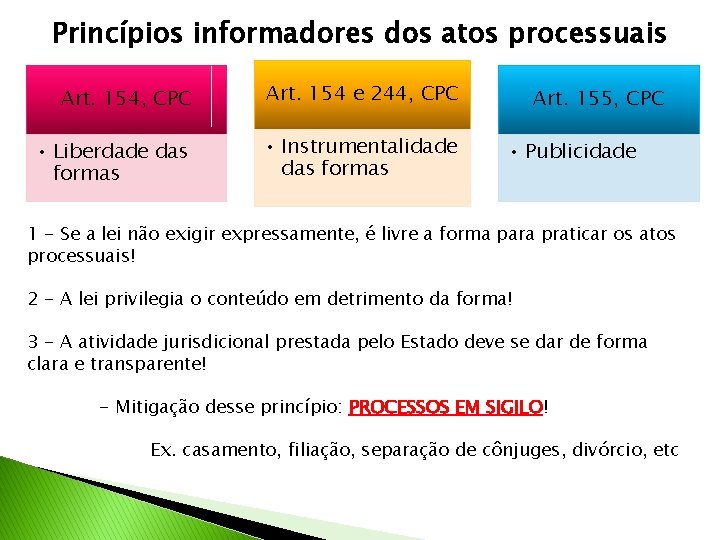 Princípios informadores dos atos processuais

Art. 154, CPC

• Liberdade das formas

Art. 154 e 244, CPC

• Instrumentalidade das formas

Art. 155, CPC

• Publicidade

1 - Se a lei não exigir expressamente, é livre a forma para praticar os atos processuais!

2 - A lei privilegia o conteúdo em detrimento da forma!

3 - A atividade jurisdicional prestada pelo Estado deve se dar de forma clara e transparente!

- Mitigação desse princípio: PROCESSOS EM SIGILO!

Ex. casamento, filiação, separação de cônjuges, divórcio, etc